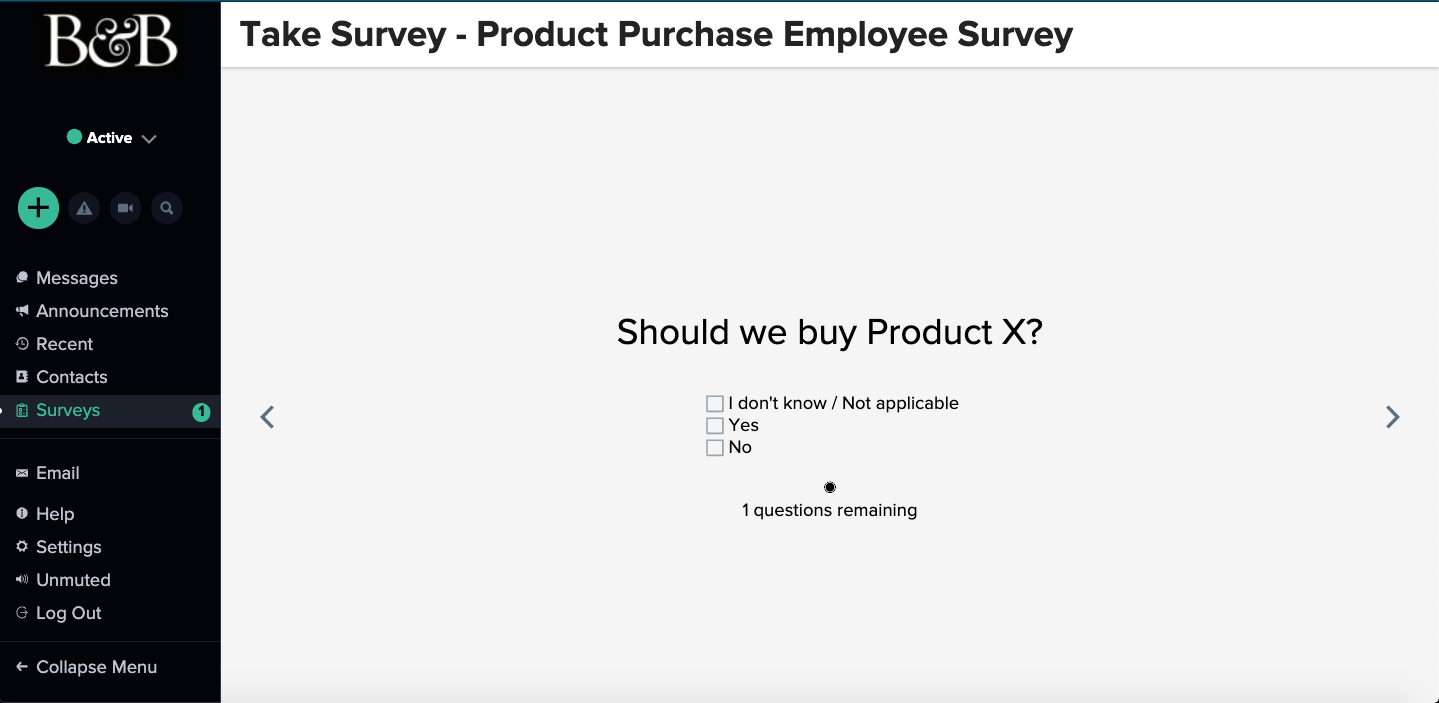 B&B

Active

Messages
Announcements
Recent
Contacts
Surveys 1

Email

Help
Settings
Unmuted
Log Out

Collapse Menu

Take Survey - Product Purchase Employee Survey

Should we buy Product X?

I don't know / Not applicable
Yes
No

1 questions remaining